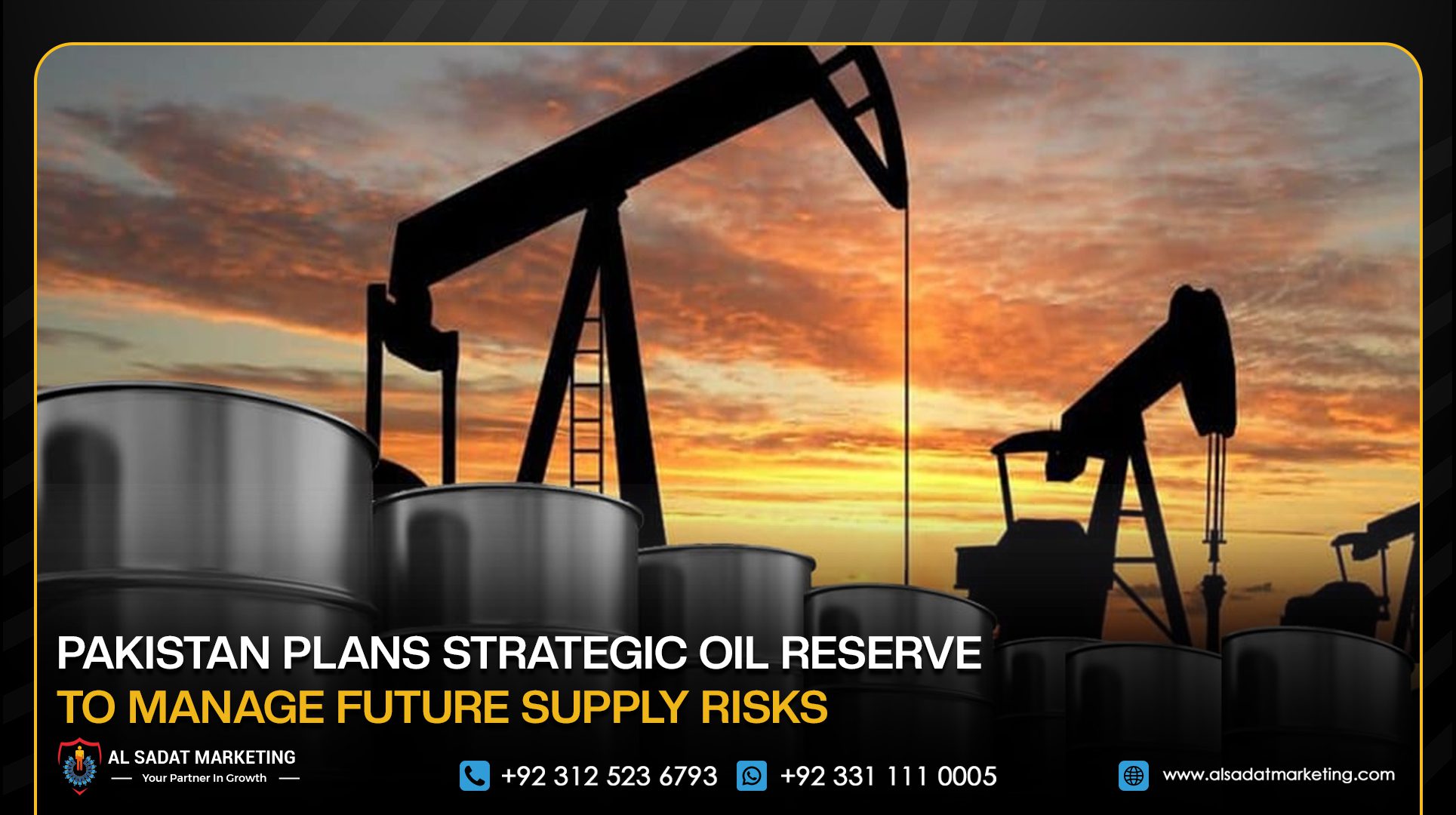 PAKISTAN PLANS STRATEGIC OIL RESERVE
TO MANAGE FUTURE SUPPLY RISKS

AL SADAT MARKETING
Your Partner In Growth

+92 312 523 6793 +92 331 111 0005 www.alsadatmarketing.com